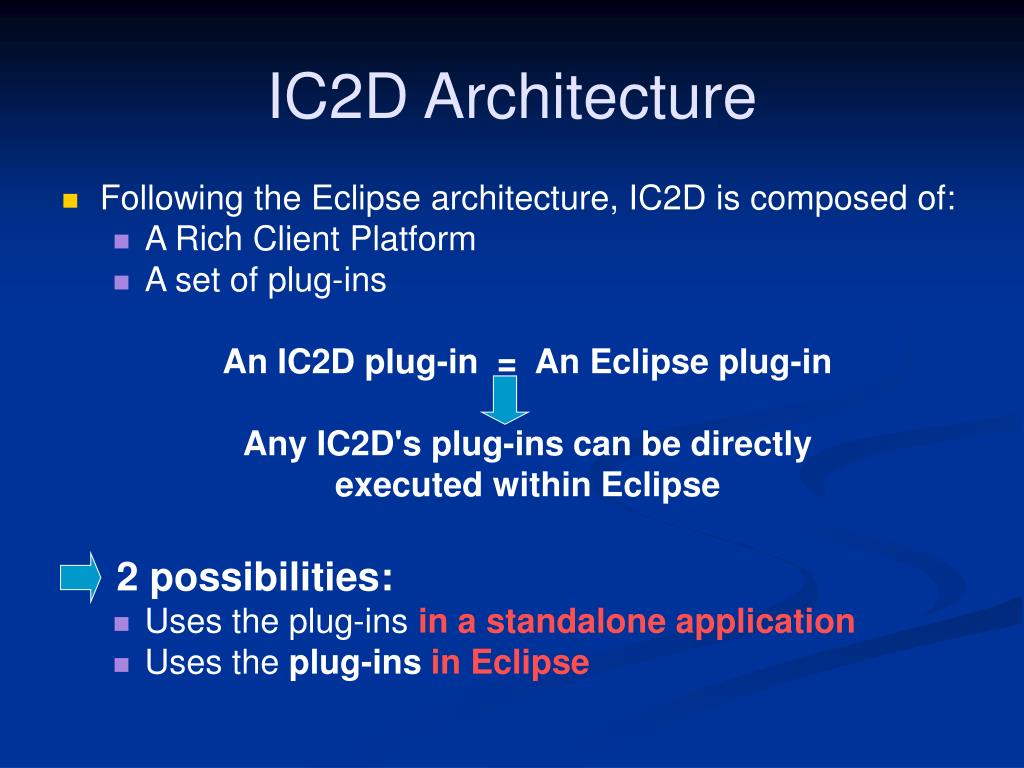 IC2D Architecture

Following the Eclipse architecture, IC2D is composed of:
A Rich Client Platform
A set of plug-ins

An IC2D plug-in = An Eclipse plug-in

Any IC2D's plug-ins can be directly executed within Eclipse

2 possibilities:
Uses the plug-ins in a standalone application
Uses the plug-ins in Eclipse